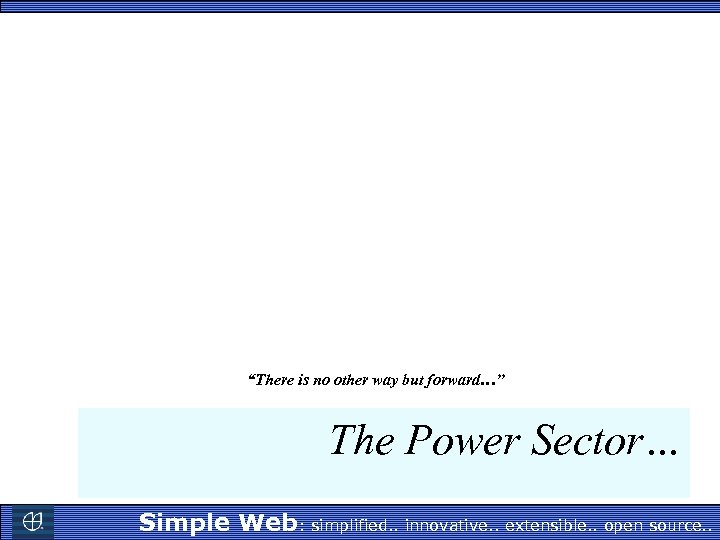 “There is no other way but forward…”

The Power Sector…

Simple Web: simplified.. innovative.. extensible.. open source..